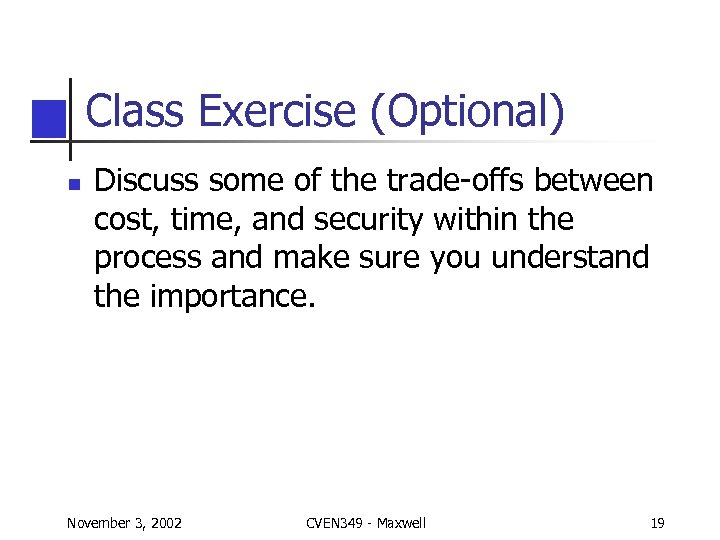 Class Exercise (Optional)

Discuss some of the trade-offs between cost, time, and security within the process and make sure you understand the importance.

November 3, 2002

CVEN349 - Maxwell

19